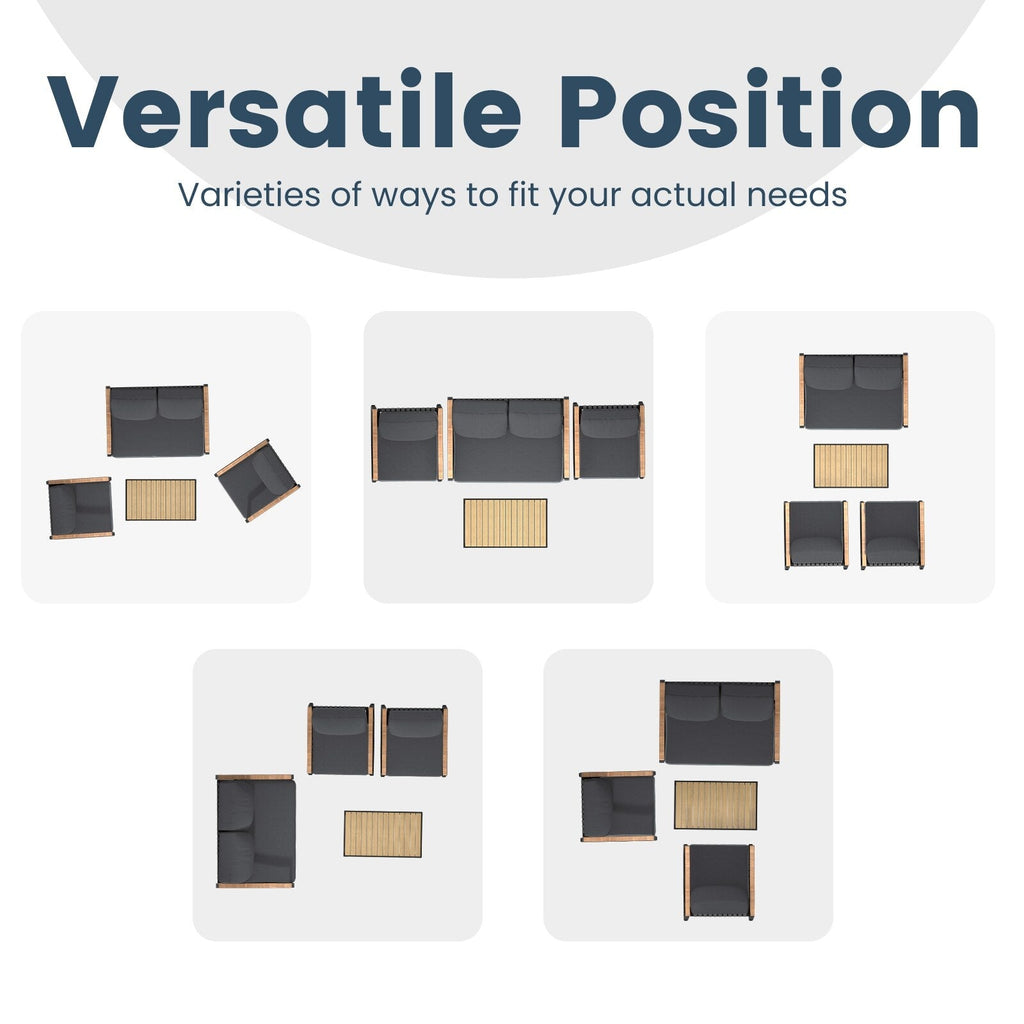 Versatile Position

Varieties of ways to fit your actual needs